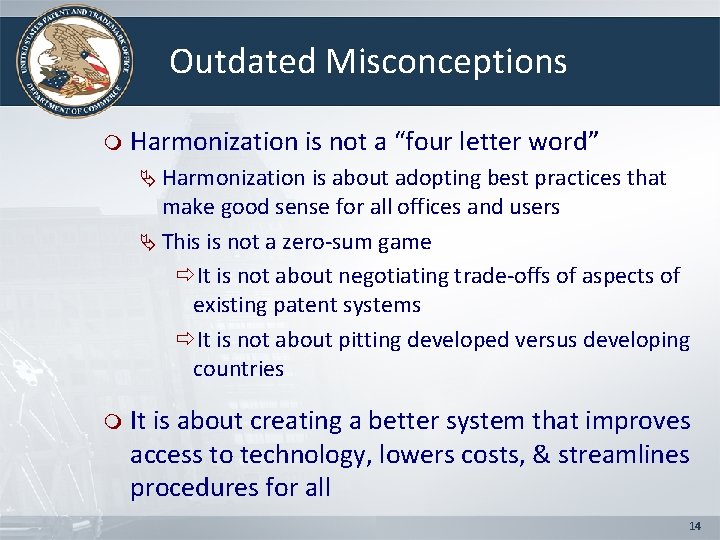 UNITED STATES PATENT AND TRADEMARK OFFICE
DEPARTMENT OF COMMERCE

Outdated Misconceptions

Harmonization is not a “four letter word”

Harmonization is about adopting best practices that make good sense for all offices and users

This is not a zero-sum game

It is not about negotiating trade-offs of aspects of existing patent systems

It is not about pitting developed versus developing countries

It is about creating a better system that improves access to technology, lowers costs, & streamlines procedures for all

14